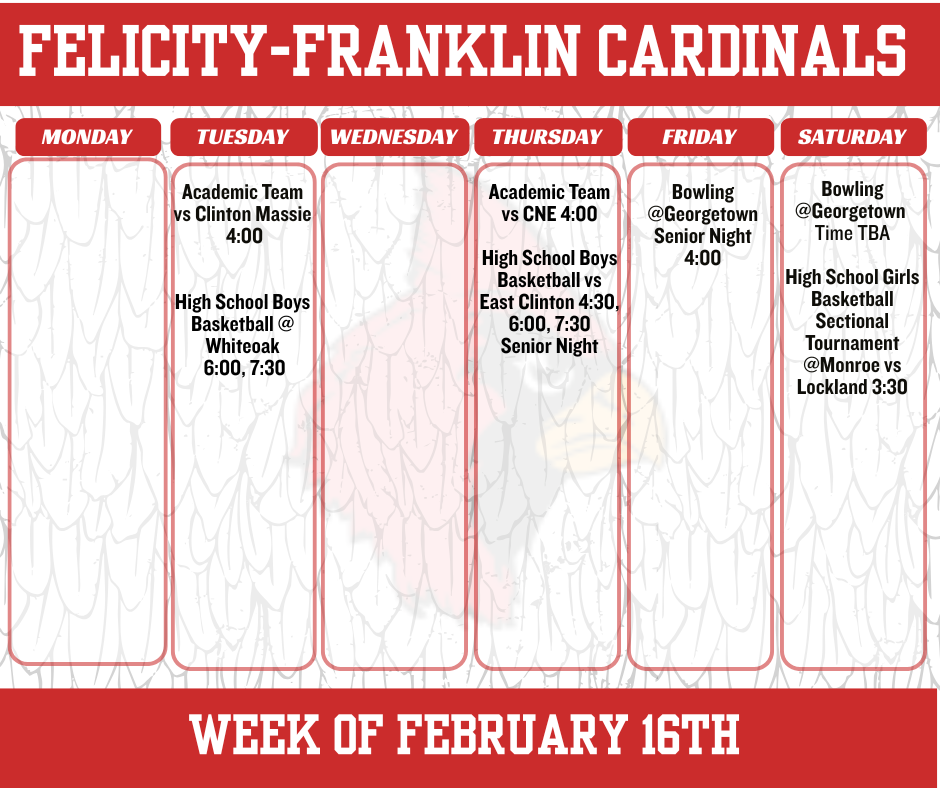 FELICITY-FRANKLIN CARDINALS

MONDAY

TUESDAY

Academic Team vs Clinton Massie 4:00

High School Boys Basketball @ Whiteoak 6:00, 7:30

WEDNESDAY

THURSDAY

Academic Team vs CNE 4:00

High School Boys Basketball vs East Clinton 4:30, 6:00, 7:30 Senior Night

FRIDAY

Bowling @Georgetown Senior Night 4:00

SATURDAY

Bowling @Georgetown Time TBA

High School Girls Basketball Sectional Tournament @Monroe vs Lockland 3:30

WEEK OF FEBRUARY 16TH